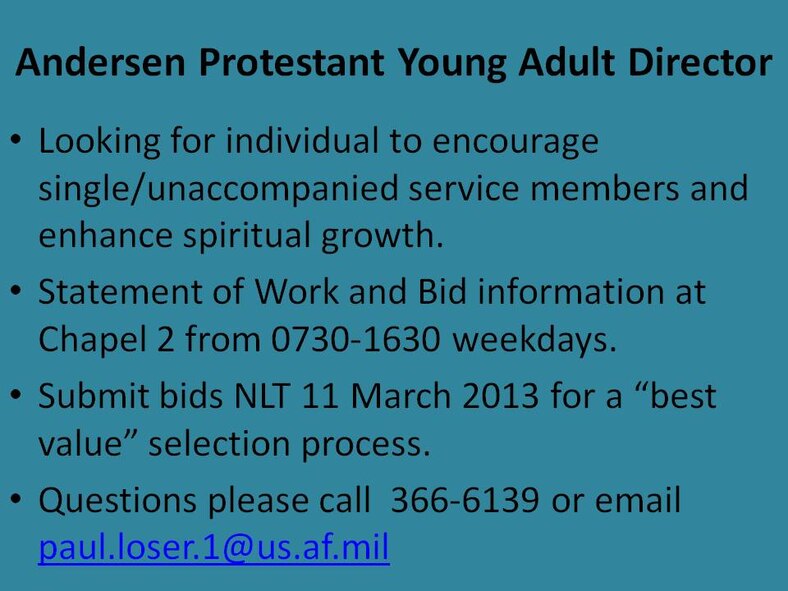 Andersen Protestant Young Adult Director

• Looking for individual to encourage single/unaccompanied service members and enhance spiritual growth.

• Statement of Work and Bid information at Chapel 2 from 0730-1630 weekdays.

• Submit bids NLT 11 March 2013 for a “best value” selection process.

• Questions please call 366-6139 or email paul.loser.1@us.af.mil